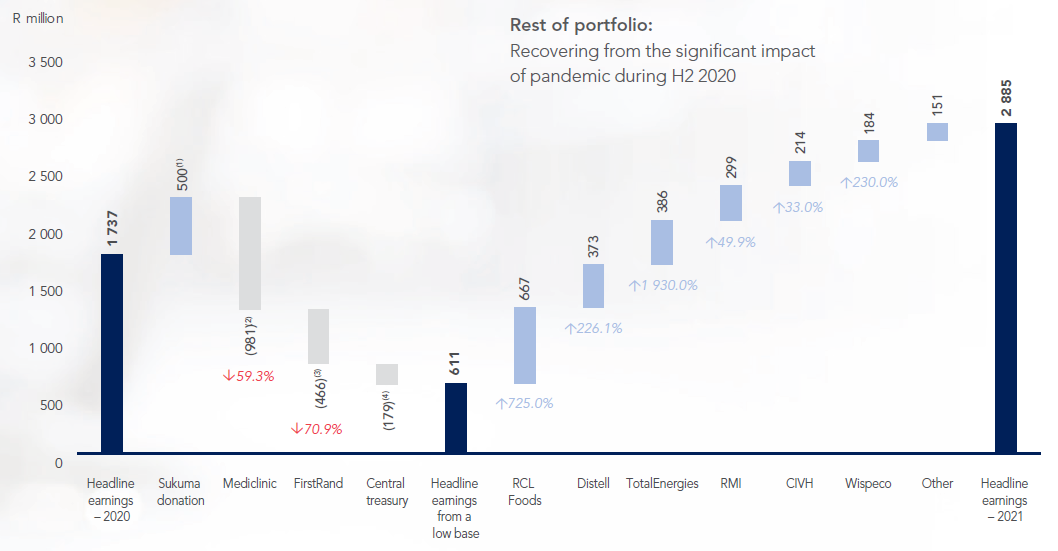 R million

Rest of portfolio:
Recovering from the significant impact of pandemic during H2 2020

3 500
3 000
2 500
2 000
1 500
1 000
500
0

1 737
$500^{(1)}$
$(981)^{(2)}$
↓59.3%
$(466)^{(3)}$
↓70.9%
$(179)^{(4)}$
611
667
↑725.0%
373
↑226.1%
386
↑1 930.0%
299
↑49.9%
214
↑33.0%
184
↑230.0%
151
2 885

Headline earnings – 2020
Sukuma donation
Mediclinic
FirstRand
Central treasury
Headline earnings from a low base
RCL Foods
Distell
TotalEnergies
RMI
CIVH
Wispeco
Other
Headline earnings – 2021